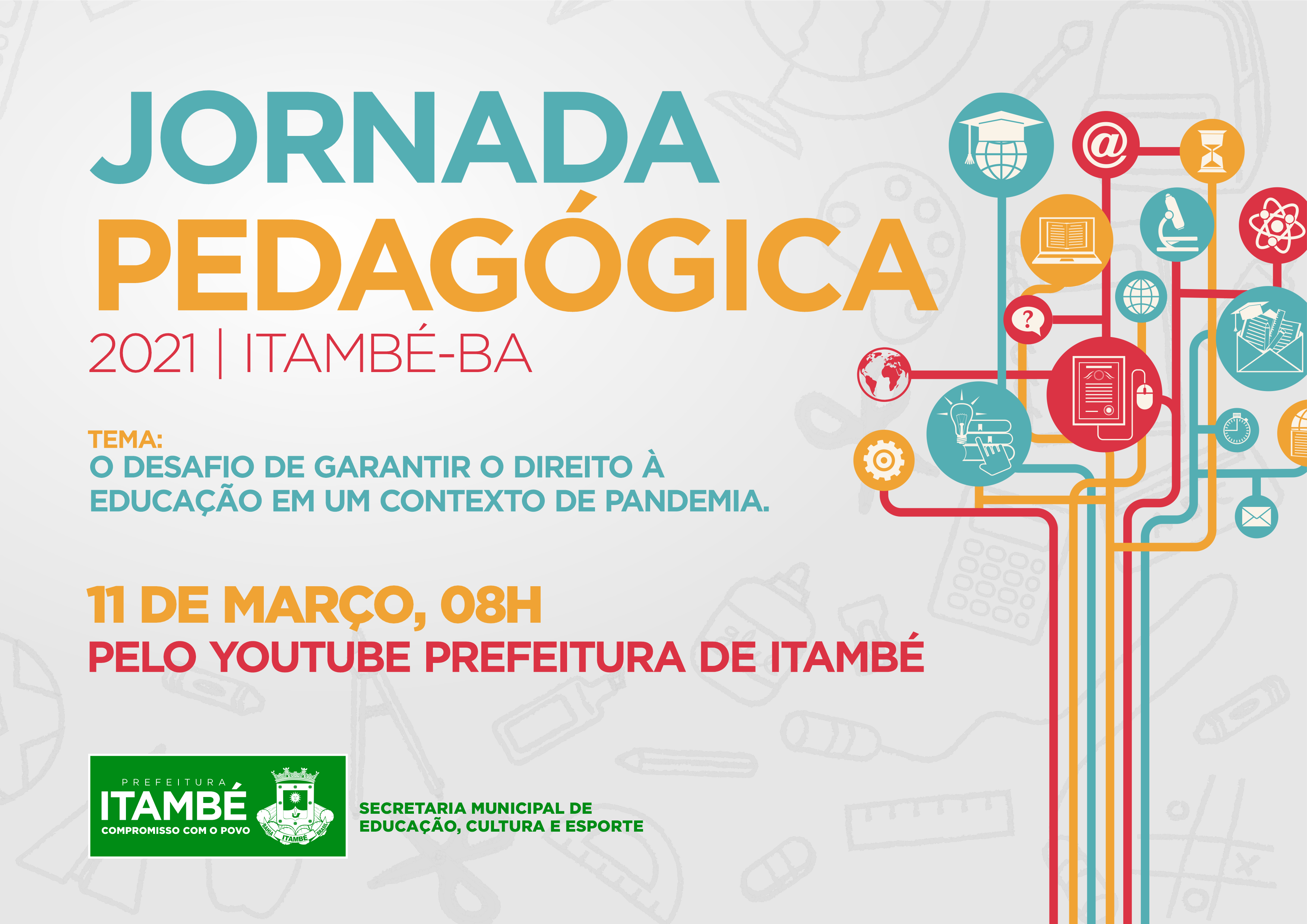 JORNADA PEDAGÓGICA
2021 | ITAMBÉ-BA

TEMA:
O DESAFIO DE GARANTIR O DIREITO À EDUCAÇÃO EM UM CONTEXTO DE PANDEMIA.

11 DE MARÇO, 08H
PELO YOUTUBE PREFEITURA DE ITAMBÉ

PREFEITURA
ITAMBÉ
COMPROMISSO COM O POVO

BAHIA ITAMBÉ BRASIL

SECRETARIA MUNICIPAL DE EDUCAÇÃO, CULTURA E ESPORTE